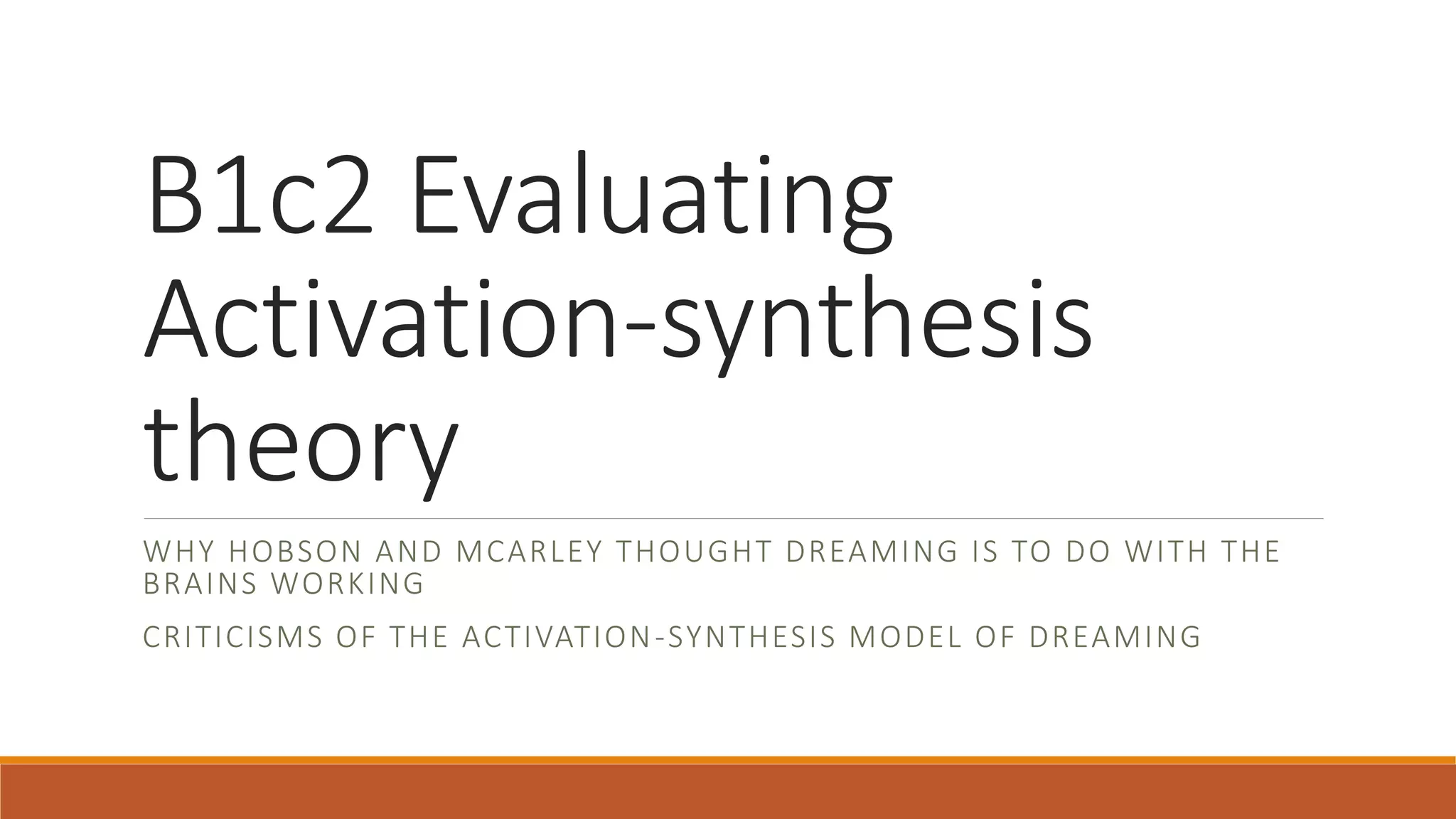 B1c2 Evaluating Activation-synthesis theory

WHY HOBSON AND MCARLEY THOUGHT DREAMING IS TO DO WITH THE BRAINS WORKING

CRITICISMS OF THE ACTIVATION-SYNTHESIS MODEL OF DREAMING